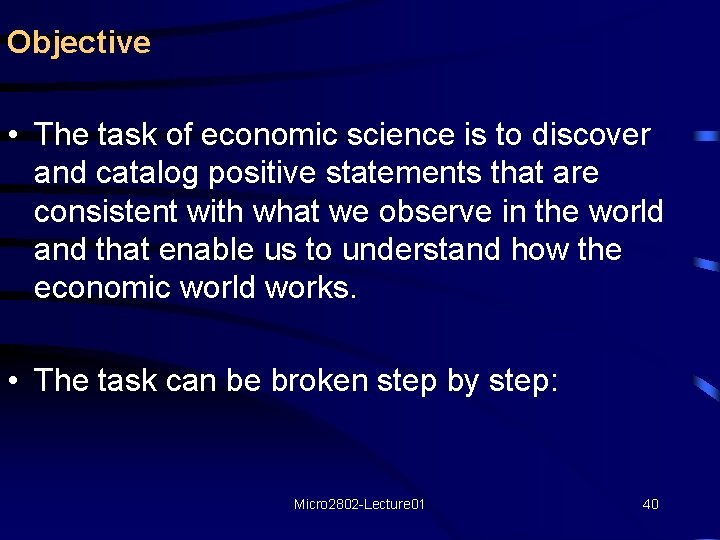 Objective

• The task of economic science is to discover and catalog positive statements that are consistent with what we observe in the world and that enable us to understand how the economic world works.

• The task can be broken step by step:

Micro2802-Lecture01

40